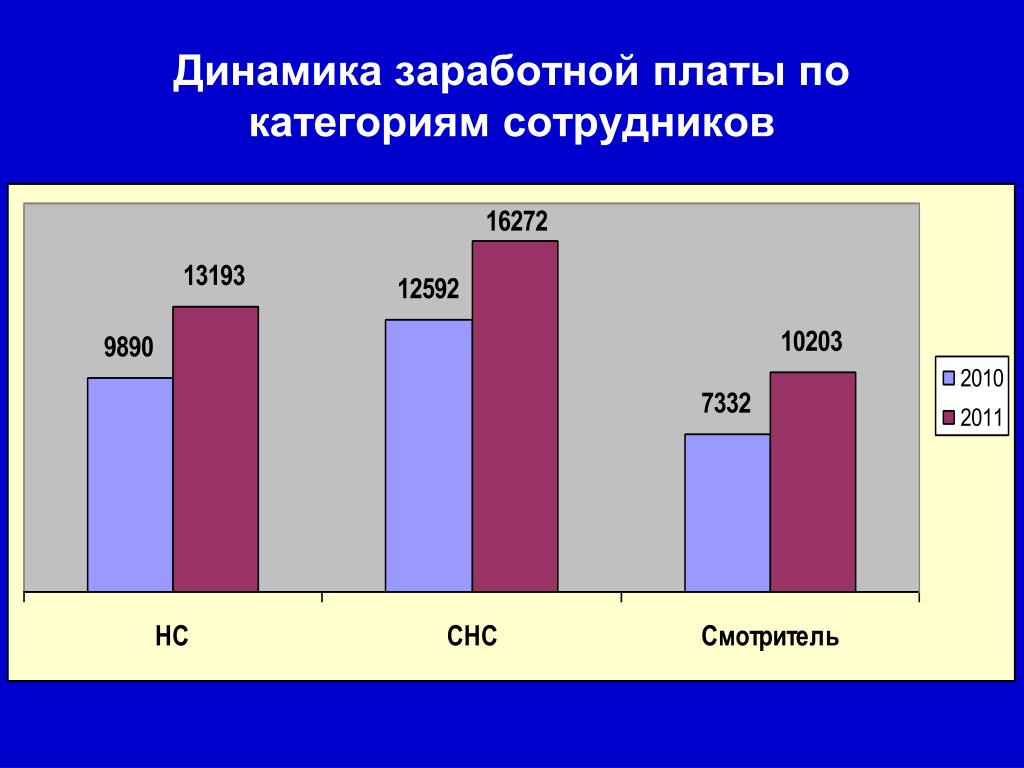 Динамика заработной платы по категориям сотрудников

9890
13193
12592
16272
7332
10203

2010
2011

НС
СНС
Смотритель